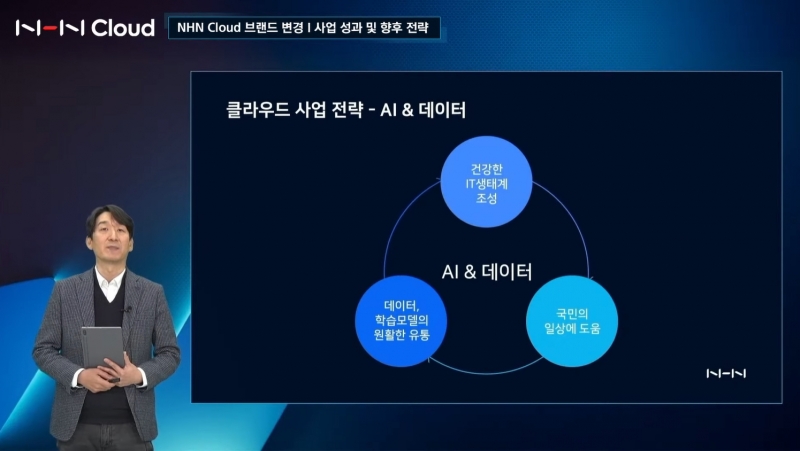 NHN Cloud

NHN Cloud 브랜드 변경 I 사업 성과 및 향후 전략

클라우드 사업 전략 - AI & 데이터

건강한 IT생태계 조성

AI & 데이터

데이터, 학습모델의 원활한 유통

국민의 일상에 도움

NHN